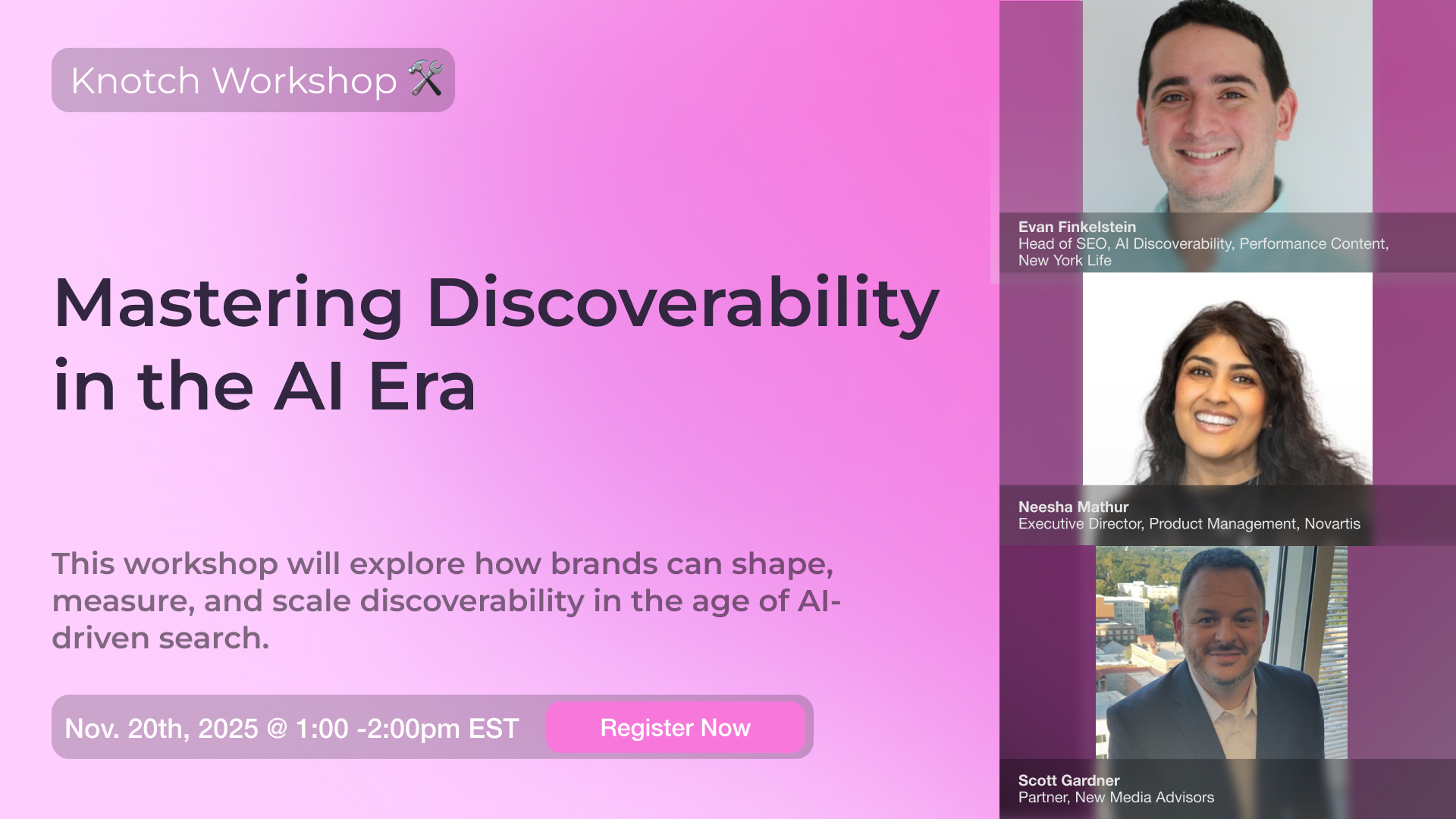 Knotch Workshop 🛠️

Mastering Discoverability in the AI Era

This workshop will explore how brands can shape, measure, and scale discoverability in the age of AI-driven search.

Nov. 20th, 2025 @ 1:00 -2:00pm EST

Register Now

Evan Finkelstein
Head of SEO, AI Discoverability, Performance Content, New York Life

Neesha Mathur
Executive Director, Product Management, Novartis

Scott Gardner
Partner, New Media Advisors